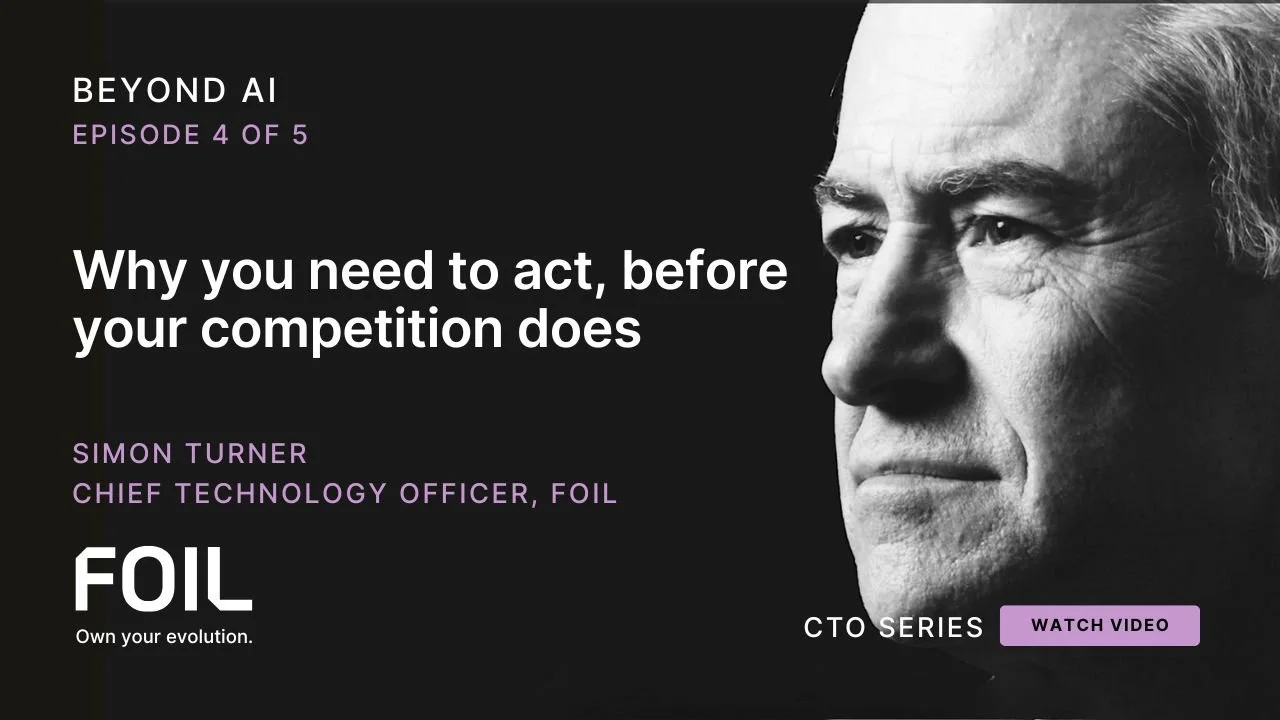 BEYOND AI
EPISODE 4 OF 5

Why you need to act, before your competition does

SIMON TURNER
CHIEF TECHNOLOGY OFFICER, FOIL

FOIL
Own your evolution.

CTO SERIES

WATCH VIDEO